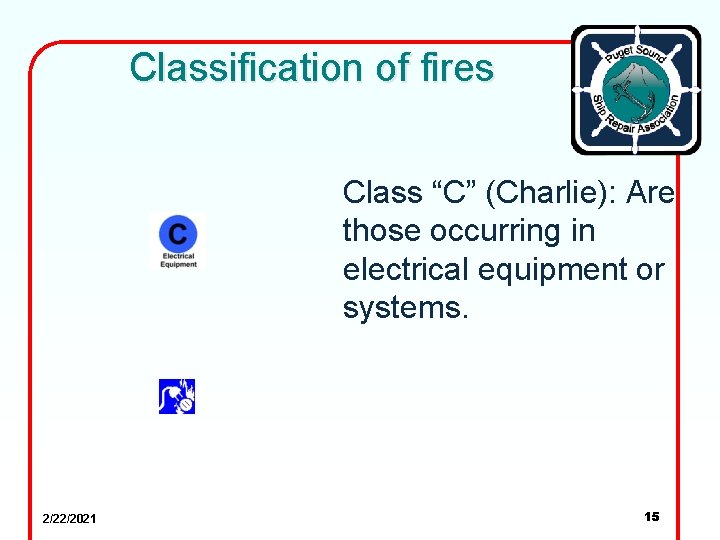 Classification of fires

Puget Sound Ship Repair Association

C
Electrical Equipment

Class “C” (Charlie): Are those occurring in electrical equipment or systems.

2/22/2021

15